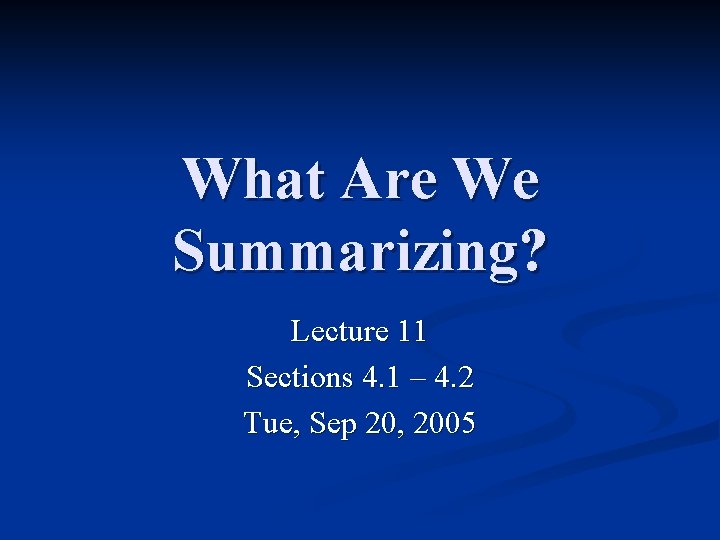 What Are We Summarizing?

Lecture 11

Sections 4.1 – 4.2

Tue, Sep 20, 2005